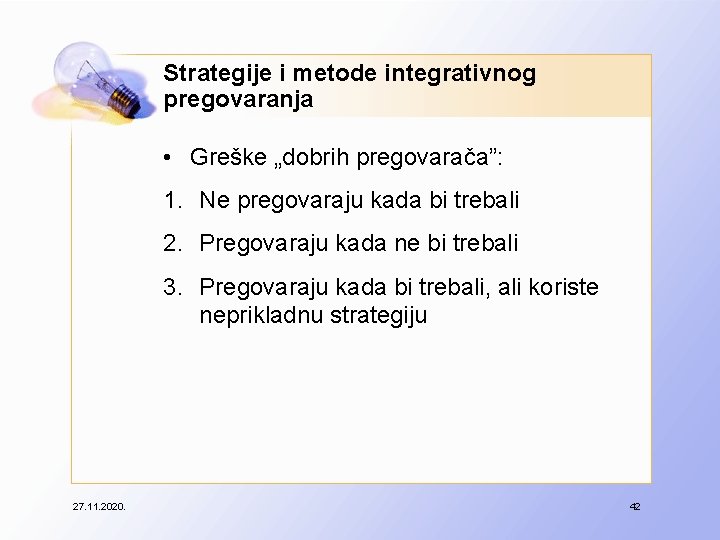 Strategije i metode integrativnog pregovaranja

• Greške „dobrih pregovarača”:

1. Ne pregovaraju kada bi trebali

2. Pregovaraju kada ne bi trebali

3. Pregovaraju kada bi trebali, ali koriste neprikladnu strategiju

27.11.2020.

42